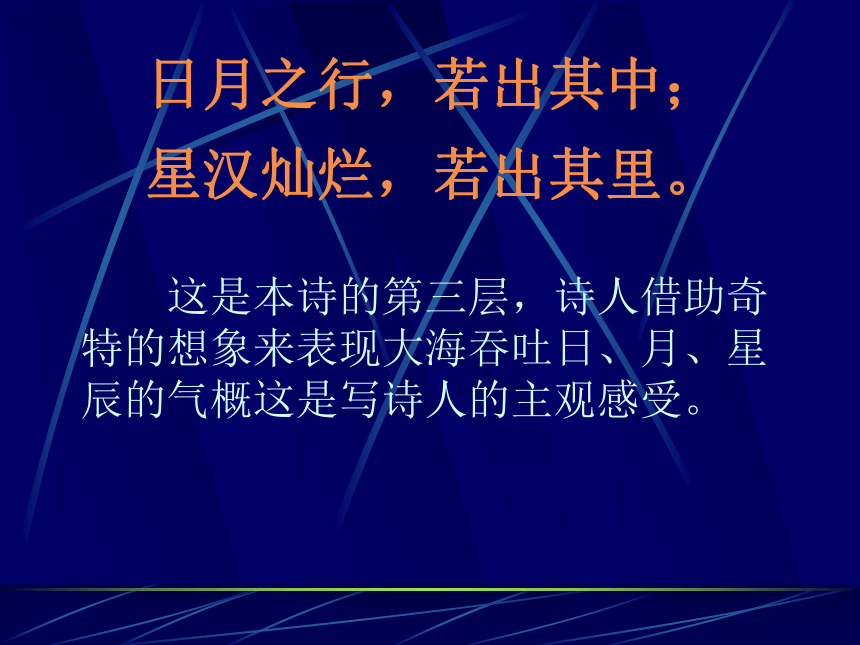 日月之行，若出其中；
星汉灿烂，若出其里。

这是本诗的第三层，诗人借助奇特的想象来表现大海吞吐日、月、星辰的气概这是写诗人的主观感受。